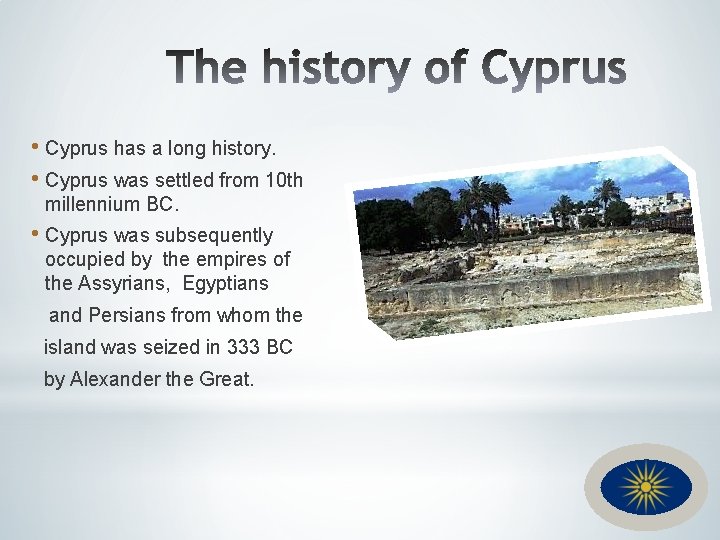 The history of Cyprus

• Cyprus has a long history.
• Cyprus was settled from 10th millennium BC.
• Cyprus was subsequently occupied by the empires of the Assyrians, Egyptians and Persians from whom the island was seized in 333 BC by Alexander the Great.